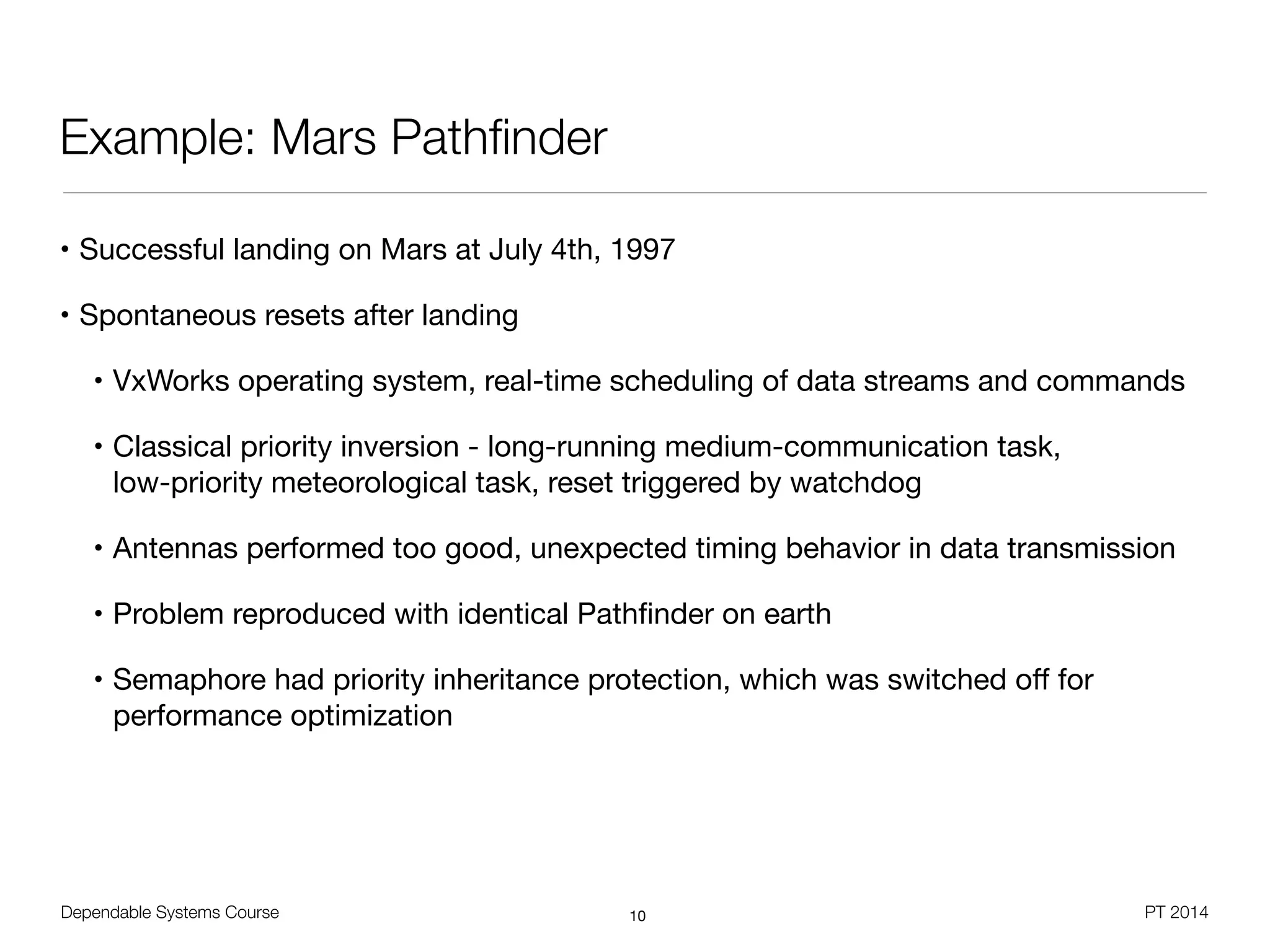 Example: Mars Pathfinder

• Successful landing on Mars at July 4th, 1997

• Spontaneous resets after landing

• VxWorks operating system, real-time scheduling of data streams and commands

• Classical priority inversion - long-running medium-communication task, low-priority meteorological task, reset triggered by watchdog

• Antennas performed too good, unexpected timing behavior in data transmission

• Problem reproduced with identical Pathfinder on earth

• Semaphore had priority inheritance protection, which was switched off for performance optimization

Dependable Systems Course

10

PT 2014